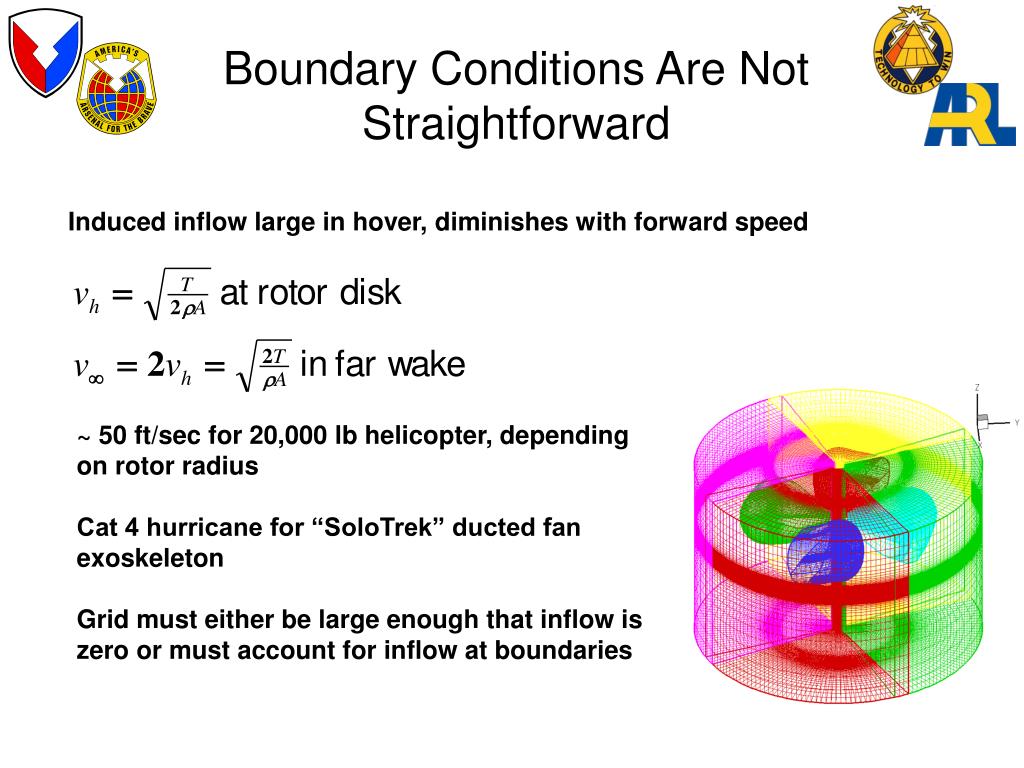 AMERICA'S ARSENAL FOR THE BRAVE

Boundary Conditions Are Not Straightforward

TECHNOLOGY TO WIN

ARL

Induced inflow large in hover, diminishes with forward speed

$v_h = \sqrt{\frac{T}{2\rho A}}$ at rotor disk

$v_\infty = 2v_h = \sqrt{\frac{2T}{\rho A}}$ in far wake

~ 50 ft/sec for 20,000 lb helicopter, depending on rotor radius

Cat 4 hurricane for “SoloTrek” ducted fan exoskeleton

Grid must either be large enough that inflow is zero or must account for inflow at boundaries

Z

Y